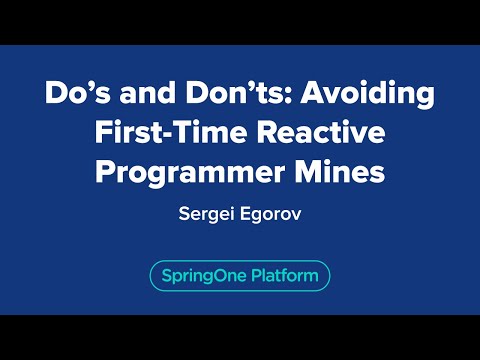 Do’s and Don’ts: Avoiding First-Time Reactive Programmer Mines

Sergei Egorov

SpringOne Platform